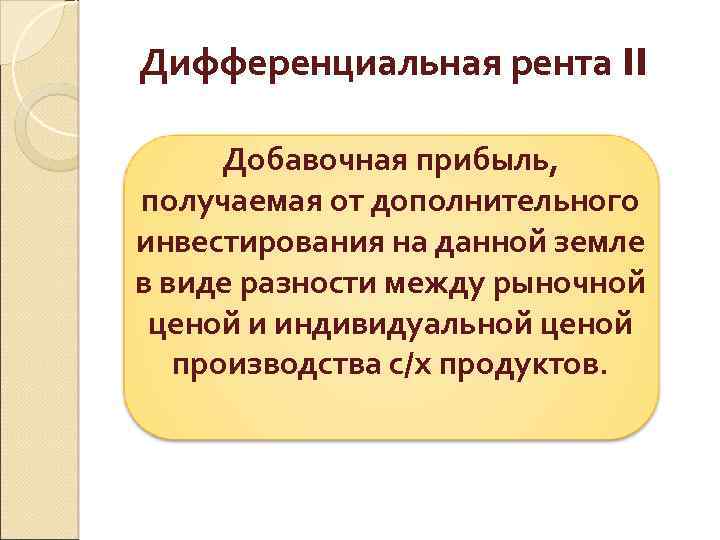 Дифференциальная рента II

Добавочная прибыль, получаемая от дополнительного инвестирования на данной земле в виде разности между рыночной ценой и индивидуальной ценой производства с/х продуктов.